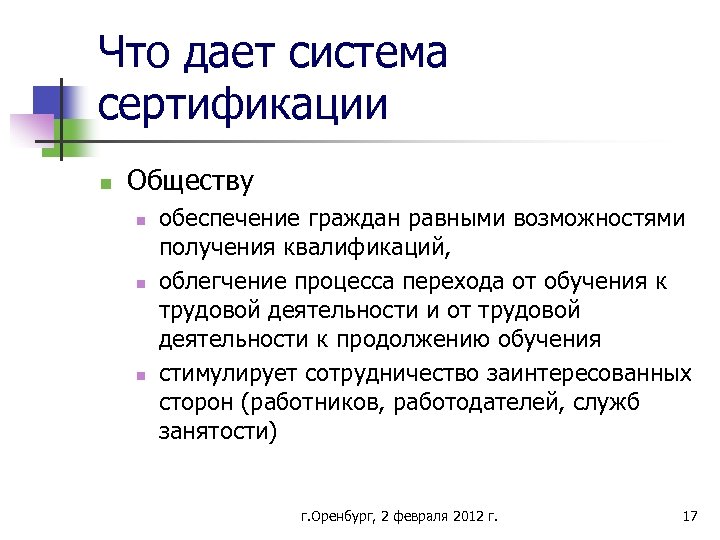 Что дает система сертификации

Обществу

обеспечение граждан равными возможностями получения квалификаций,

облегчение процесса перехода от обучения к трудовой деятельности и от трудовой деятельности к продолжению обучения

стимулирует сотрудничество заинтересованных сторон (работников, работодателей, служб занятости)

г.Оренбург, 2 февраля 2012 г.

17